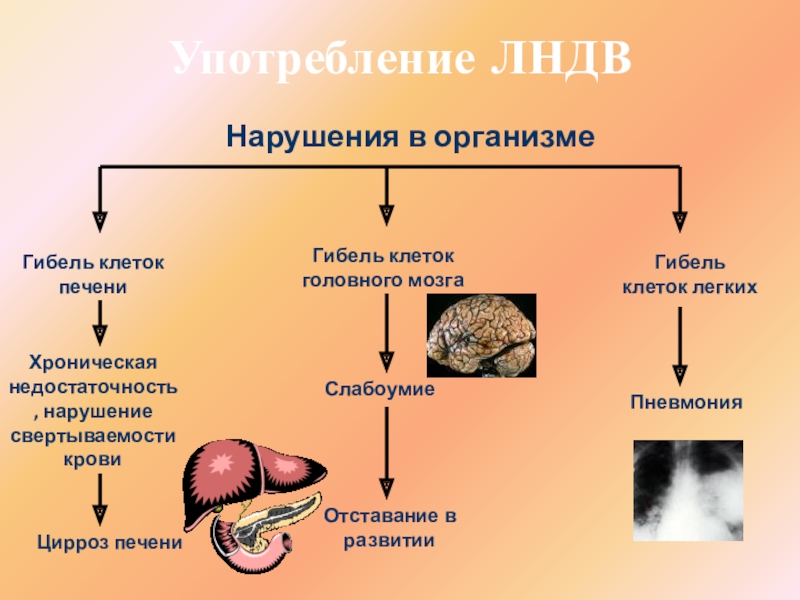 Употребление ЛНДВ

Нарушения в организме

Гибель клеток печени

Хроническая недостаточность, нарушение свертываемости крови

Цирроз печени

Гибель клеток головного мозга

Слабоумие

Отставание в развитии

Гибель клеток легких

Пневмония